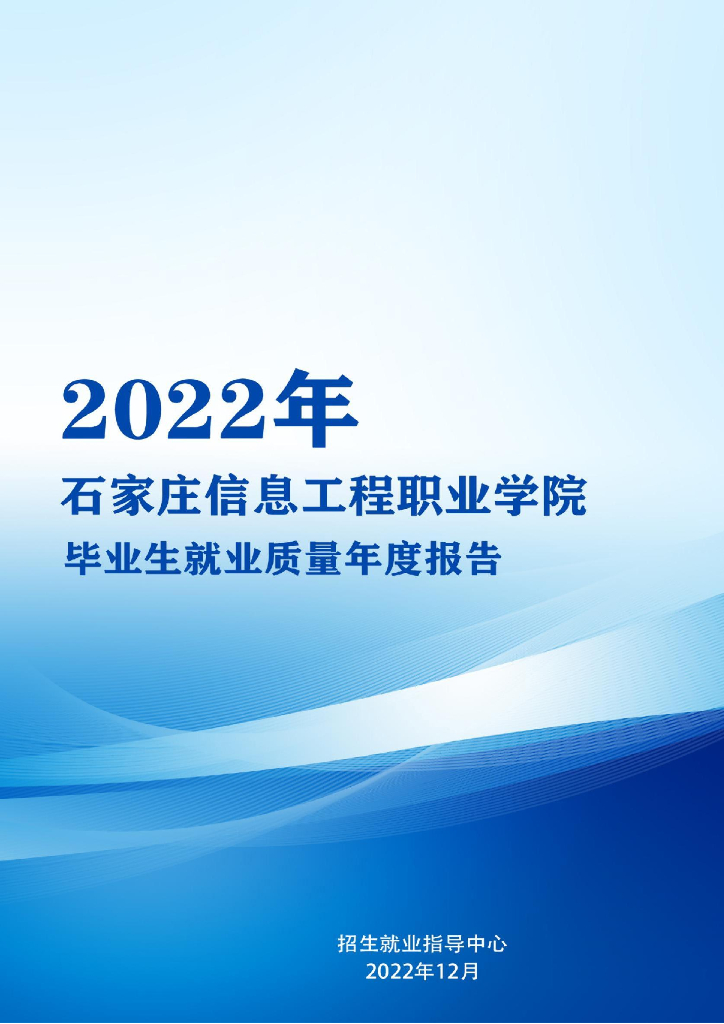 2022年

石家庄信息工程职业学院

毕业生就业质量年度报告

招生就业指导中心

2022年12月